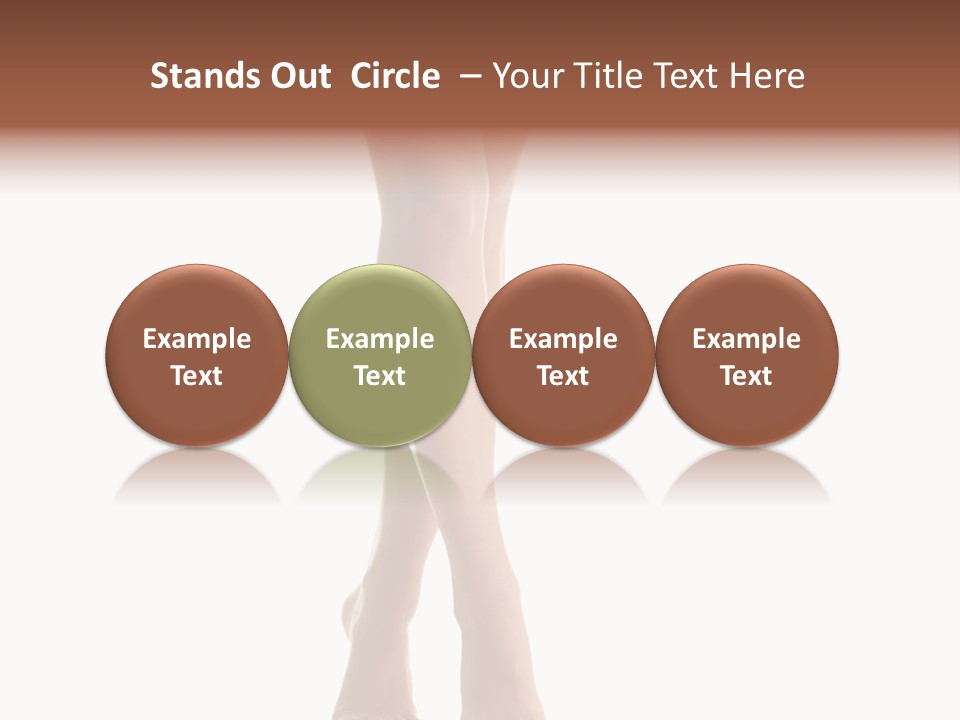 Stands Out Circle – Your Title Text Here

Example Text

Example Text

Example Text

Example Text